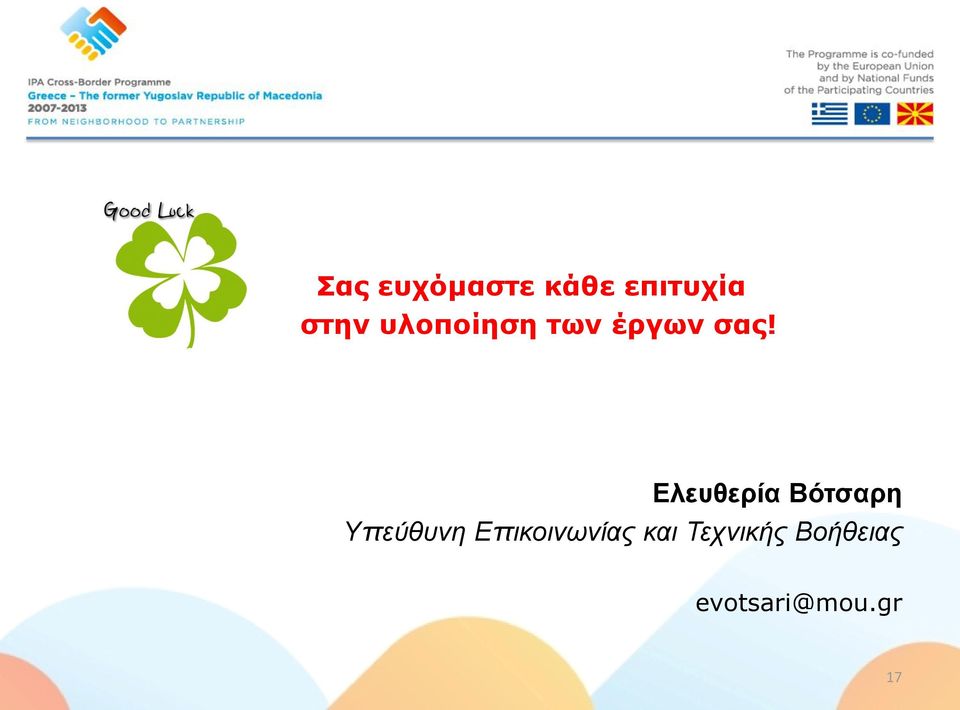 IPA Cross-Border Programme
Greece – The former Yugoslav Republic of Macedonia
2007-2013
FROM NEIGHBORHOOD TO PARTNERSHIP

The Programme is co-funded by the European Union and by National Funds of the Participating Countries

Good Luck

Σας ευχόμαστε κάθε επιτυχία στην υλοποίηση των έργων σας!

Ελευθερία Βότσαρη
Υπεύθυνη Επικοινωνίας και Τεχνικής Βοήθειας

evotsari@mou.gr

17